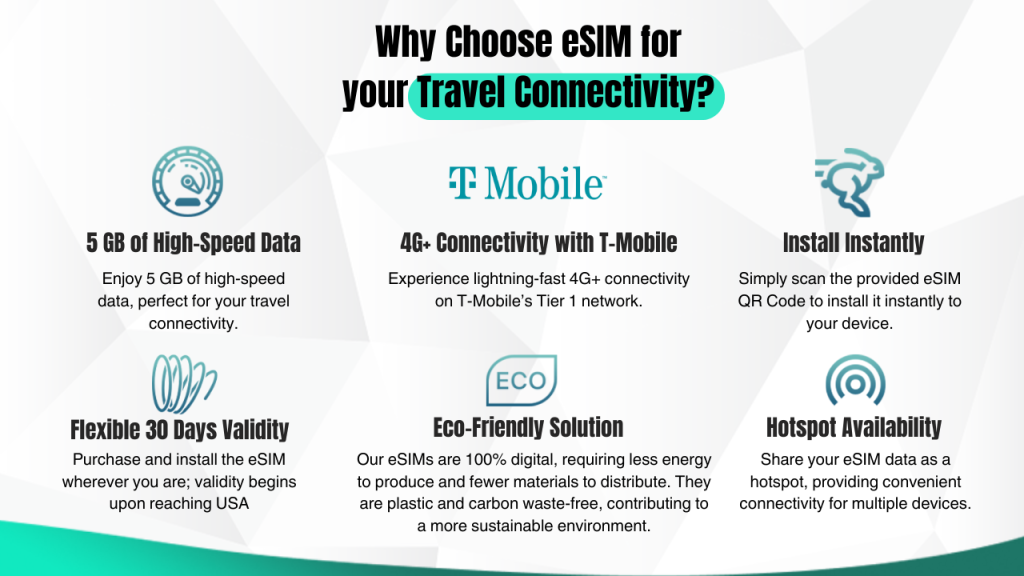 Why Choose eSIM for your Travel Connectivity?

5 GB of High-Speed Data
Enjoy 5 GB of high-speed data, perfect for your travel connectivity.

T Mobile
4G+ Connectivity with T-Mobile
Experience lightning-fast 4G+ connectivity on T-Mobile's Tier 1 network.

Install Instantly
Simply scan the provided eSIM QR Code to install it instantly to your device.

Flexible 30 Days Validity
Purchase and install the eSIM wherever you are; validity begins upon reaching USA

ECO
Eco-Friendly Solution
Our eSIMs are 100% digital, requiring less energy to produce and fewer materials to distribute. They are plastic and carbon waste-free, contributing to a more sustainable environment.

Hotspot Availability
Share your eSIM data as a hotspot, providing convenient connectivity for multiple devices.